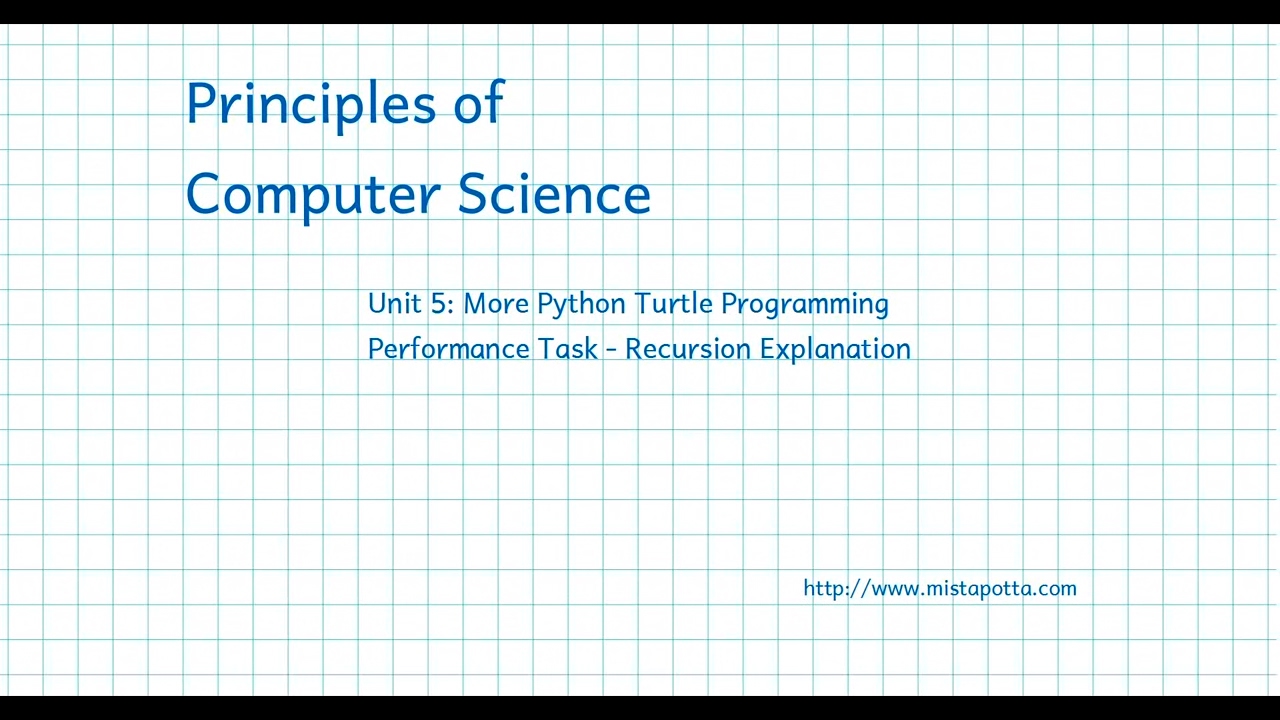 Principles of
Computer Science

Unit 5: More Python Turtle Programming
Performance Task - Recursion Explanation

http://www.mistapotta.com